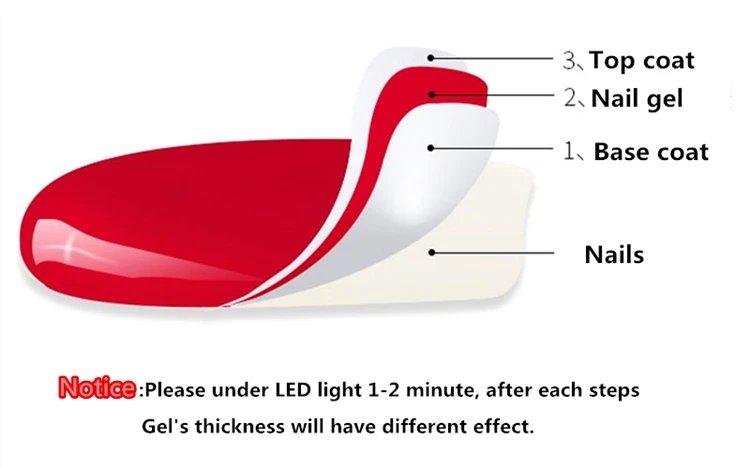 3、Top coat
2、Nail gel
1、Base coat
Nails

Notice:Please under LED light 1-2 minute, after each steps
Gel's thickness will have different effect.